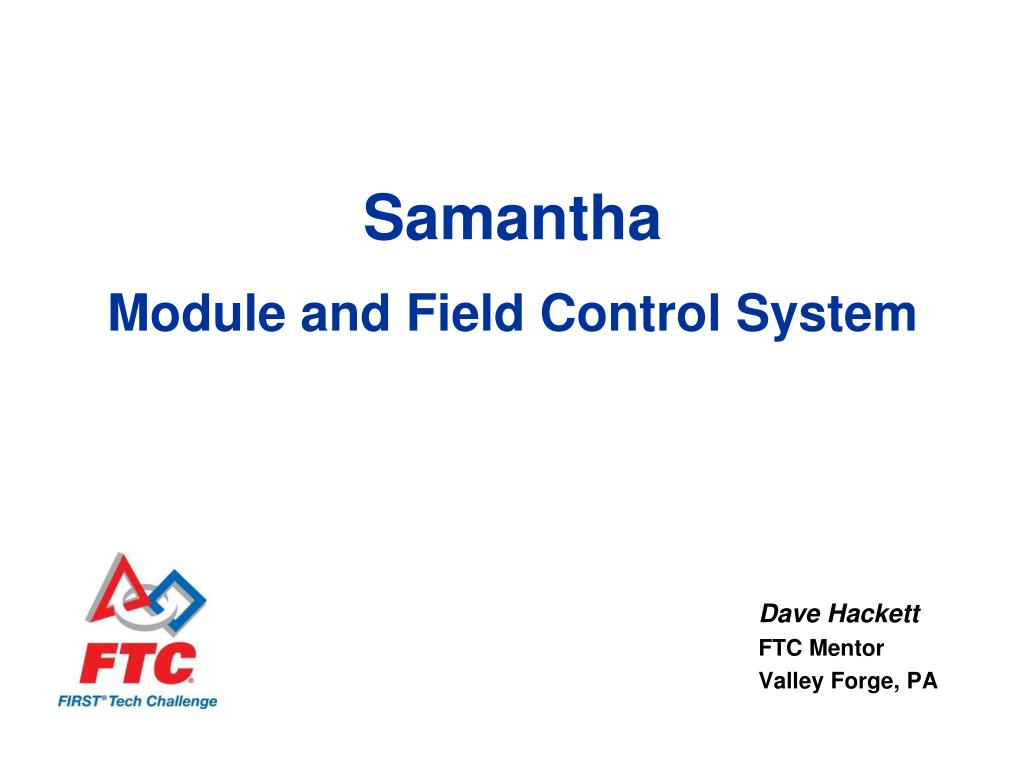 Samantha

Module and Field Control System

FTC
FIRST® Tech Challenge

Dave Hackett
FTC Mentor
Valley Forge, PA